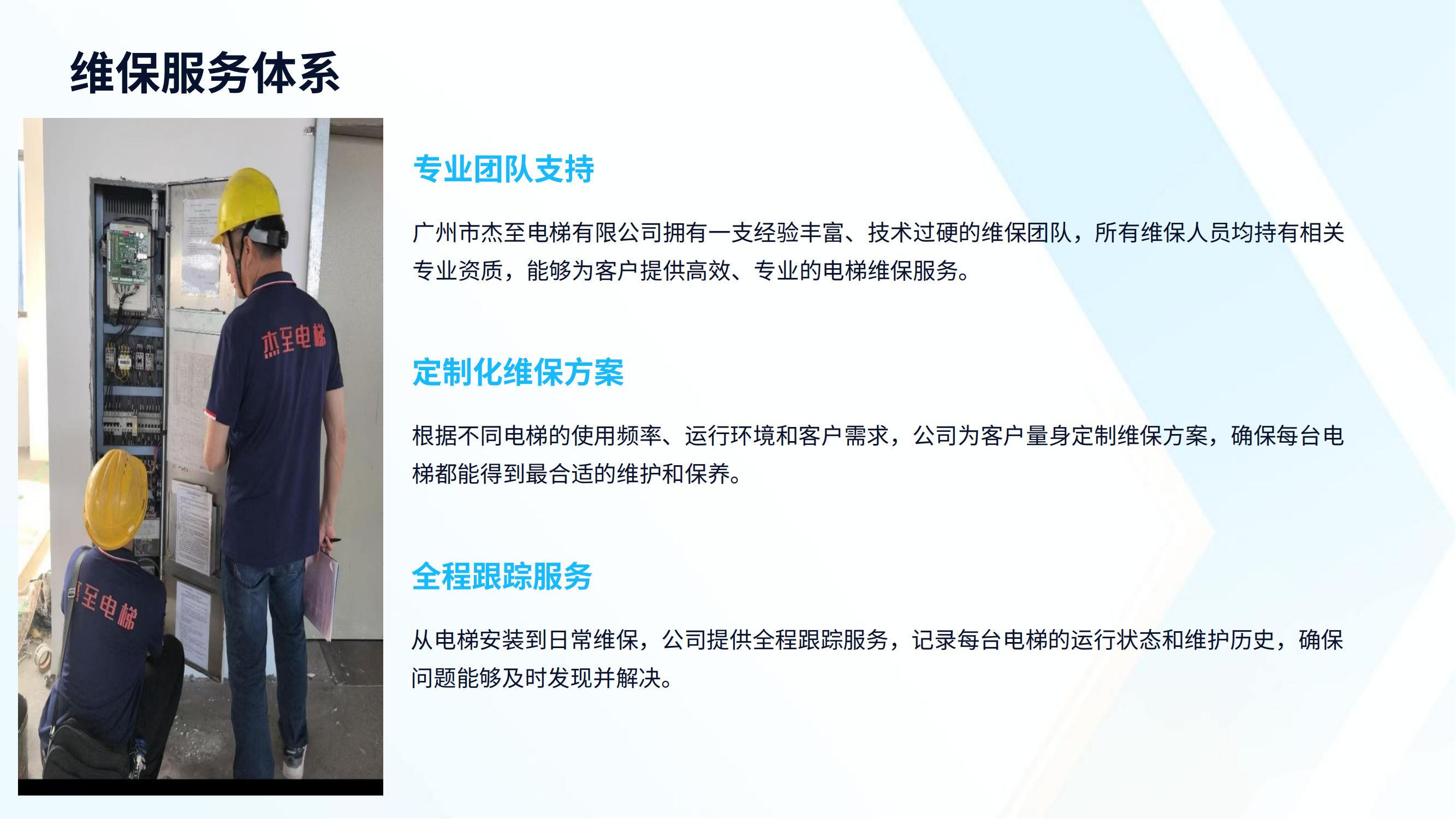 维保服务体系

杰至电梯

至电梯

专业团队支持

广州市杰至电梯有限公司拥有一支经验丰富、技术过硬的维保团队，所有维保人员均持有相关专业资质，能够为客户提供高效、专业的电梯维保服务。

定制化维保方案

根据不同电梯的使用频率、运行环境和客户需求，公司为客户量身定制维保方案，确保每台电梯都能得到最合适的维护和保养。

全程跟踪服务

从电梯安装到日常维保，公司提供全程跟踪服务，记录每台电梯的运行状态和维护历史，确保问题能够及时发现并解决。